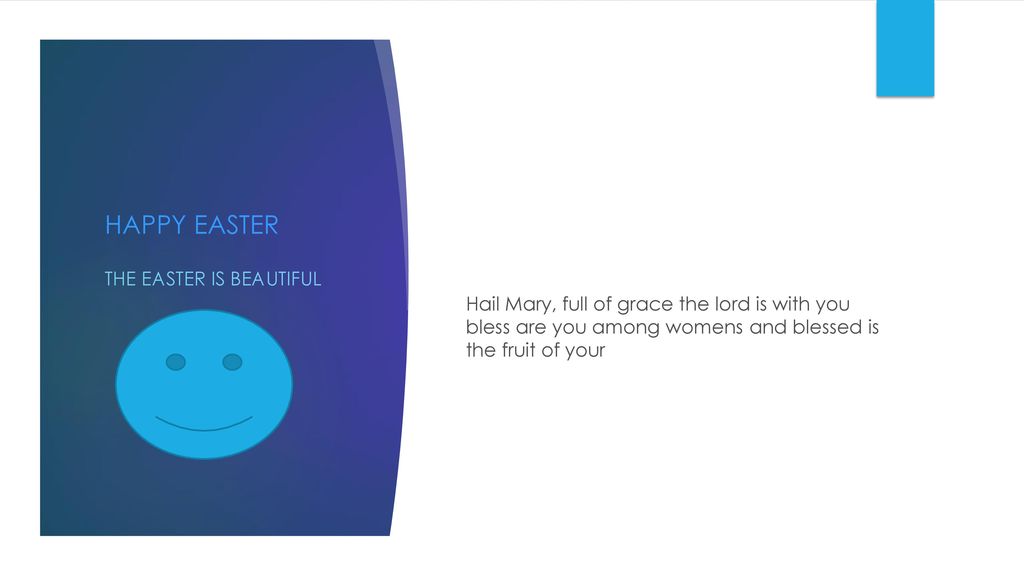 HAPPY EASTER

THE EASTER IS BEAUTIFUL

Hail Mary, full of grace the lord is with you bless are you among womens and blessed is the fruit of your